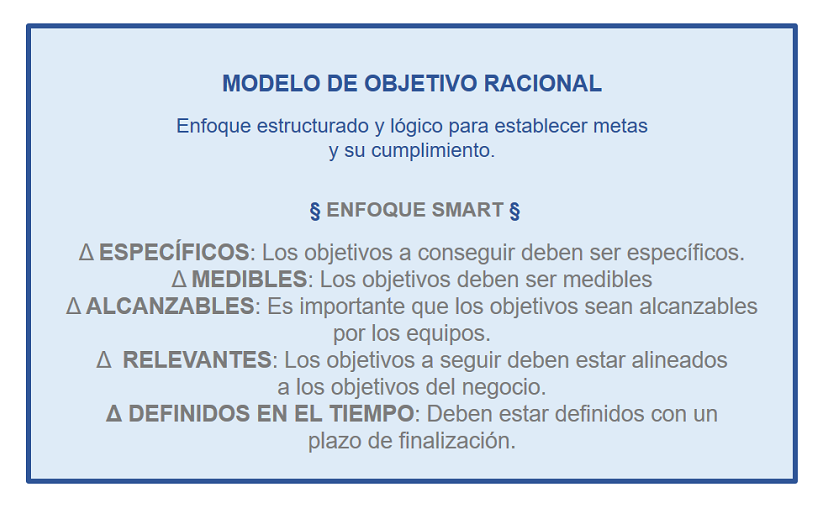 MODELO DE OBJETIVO RACIONAL

Enfoque estructurado y lógico para establecer metas y su cumplimiento.

§ ENFOQUE SMART §

Δ ESPECÍFICOS: Los objetivos a conseguir deben ser específicos.
Δ MEDIBLES: Los objetivos deben ser medibles
Δ ALCANZABLES: Es importante que los objetivos sean alcanzables por los equipos.
Δ RELEVANTES: Los objetivos a seguir deben estar alineados a los objetivos del negocio.
Δ DEFINIDOS EN EL TIEMPO: Deben estar definidos con un plazo de finalización.